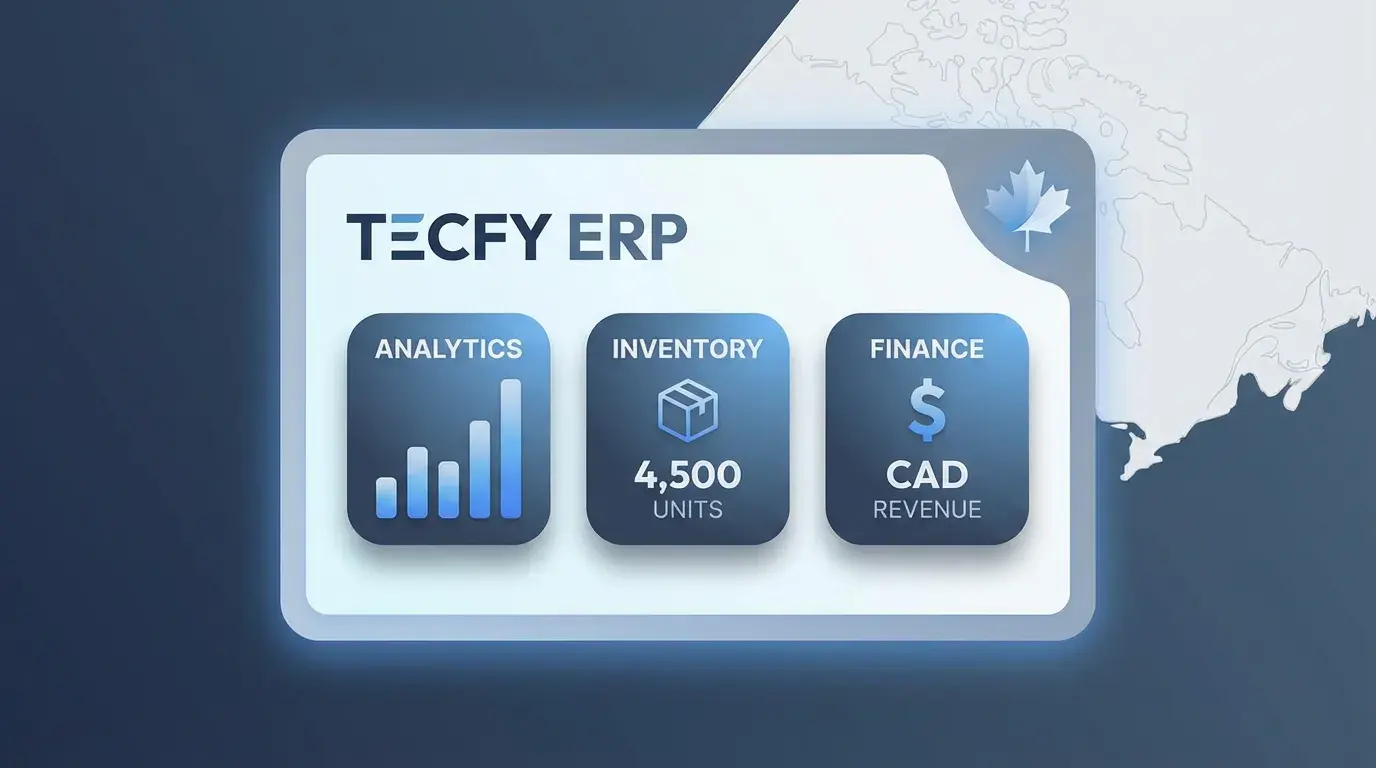 TECFY ERP

ANALYTICS

INVENTORY

4,500
UNITS

FINANCE

$

CAD
REVENUE